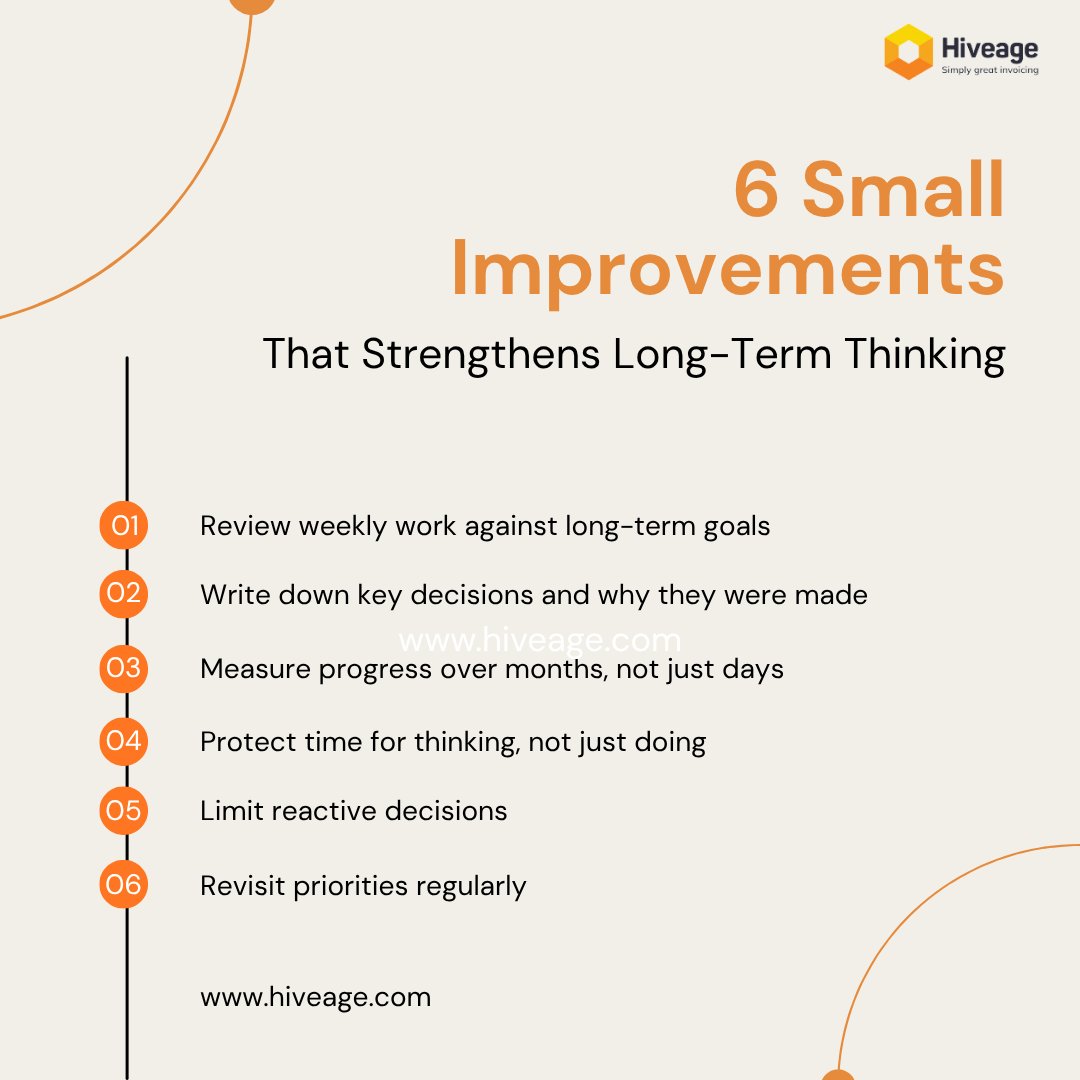 Hiveage
Simply great invoicing

6 Small Improvements
That Strengthens Long-Term Thinking

01 Review weekly work against long-term goals

02 Write down key decisions and why they were made

www.hiveage.com

03 Measure progress over months, not just days

04 Protect time for thinking, not just doing

05 Limit reactive decisions

06 Revisit priorities regularly

www.hiveage.com